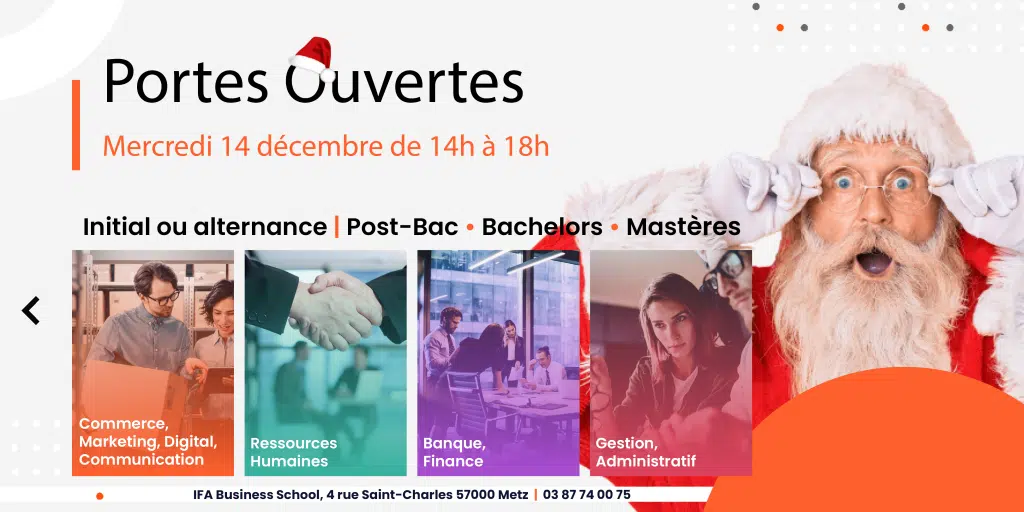 Portes Ouvertes

Mercredi 14 décembre de 14h à 18h

Initial ou alternance | Post-Bac • Bachelors • Mastères

Commerce, Marketing, Digital, Communication

Ressources Humaines

Banque, Finance

Gestion, Administratif

IFA Business School, 4 rue Saint-Charles 57000 Metz | 03 87 74 00 75